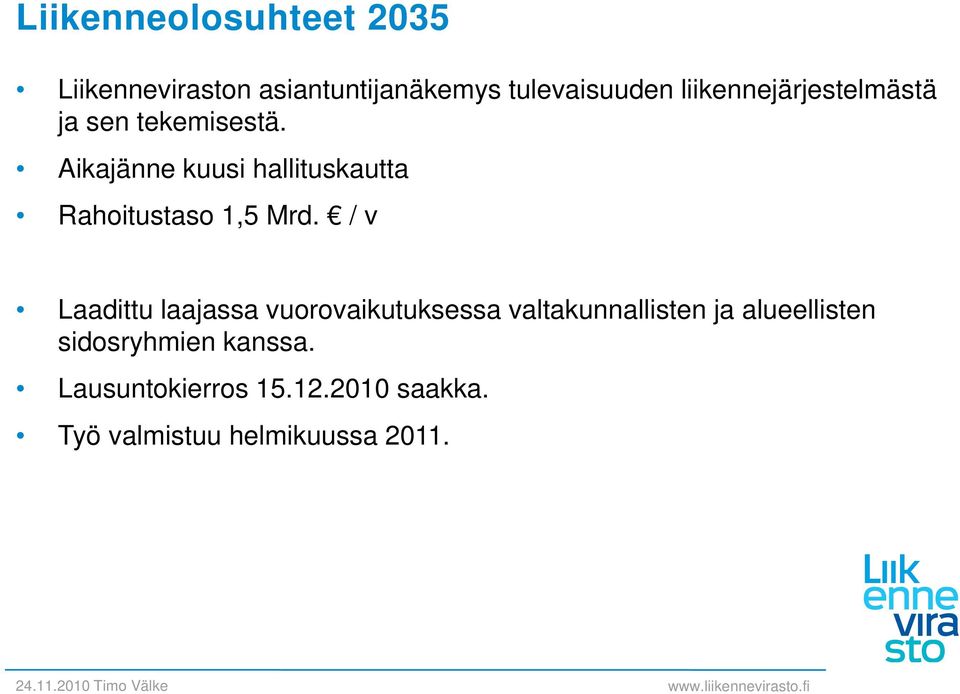 Liikenneolosuhteet 2035

• Liikenneviraston asiantuntijanäkemys tulevaisuuden liikennejärjestelmästä ja sen tekemisestä.

• Aikajänne kuusi hallituskautta

• Rahoitustaso 1,5 Mrd. € / v

• Laadittu laajassa vuorovaikutuksessa valtakunnallisten ja alueellisten sidosryhmien kanssa.

• Lausuntokierros 15.12.2010 saakka.

• Työ valmistuu helmikuussa 2011.

Liik enne vira sto

24.11.2010 Timo Välke

www.liikennevirasto.fi